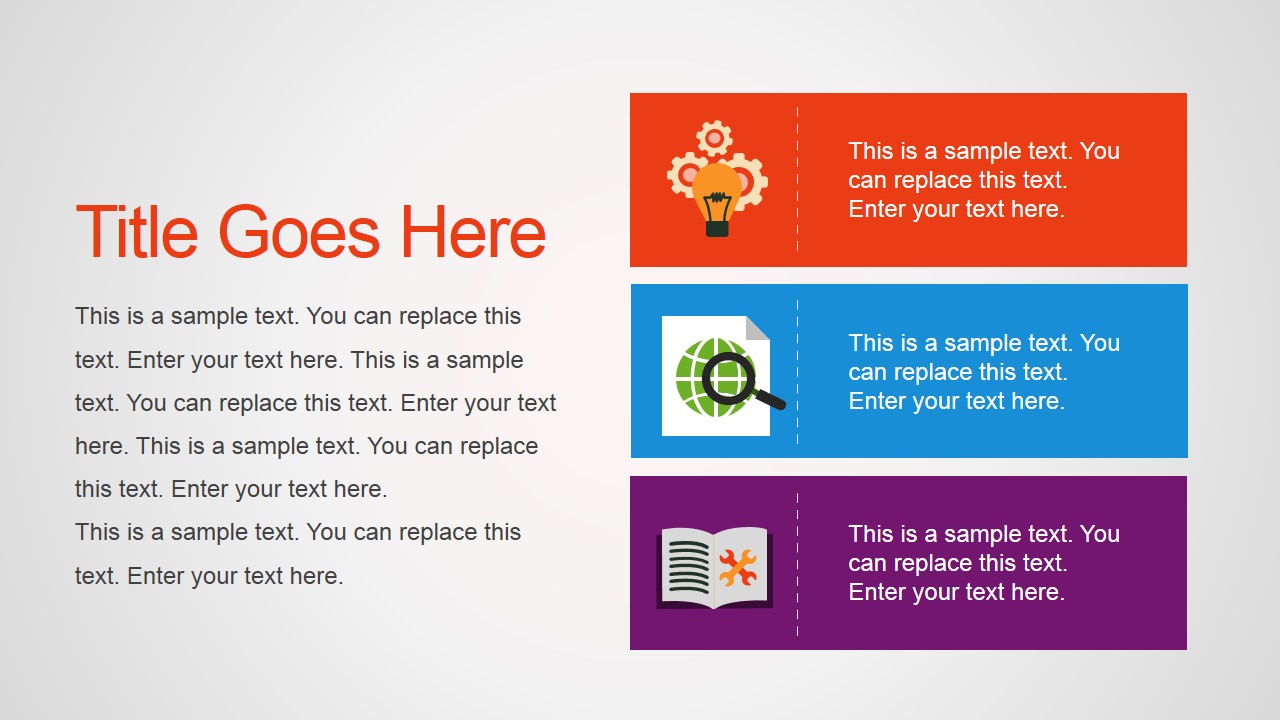 Title Goes Here

This is a sample text. You can replace this text. Enter your text here. This is a sample text. You can replace this text. Enter your text here. This is a sample text. You can replace this text. Enter your text here.
This is a sample text. You can replace this text. Enter your text here.

This is a sample text. You can replace this text. Enter your text here.

This is a sample text. You can replace this text. Enter your text here.

This is a sample text. You can replace this text. Enter your text here.